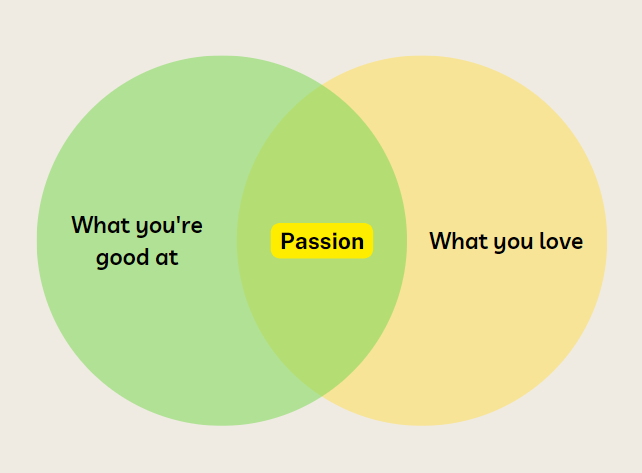 What you're good at

Passion

What you love